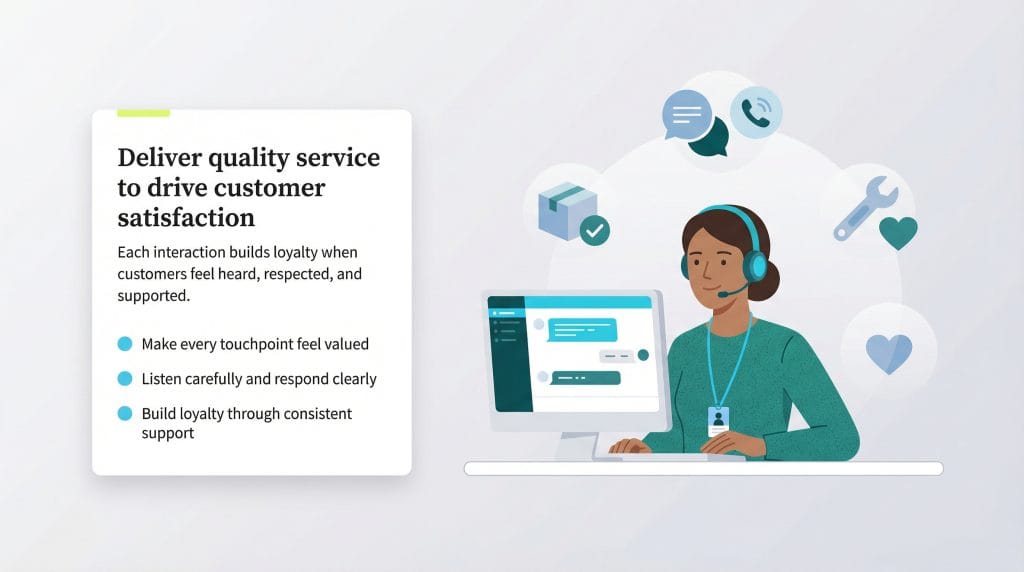 Deliver quality service to drive customer satisfaction

Each interaction builds loyalty when customers feel heard, respected, and supported.

Make every touchpoint feel valued

Listen carefully and respond clearly

Build loyalty through consistent support